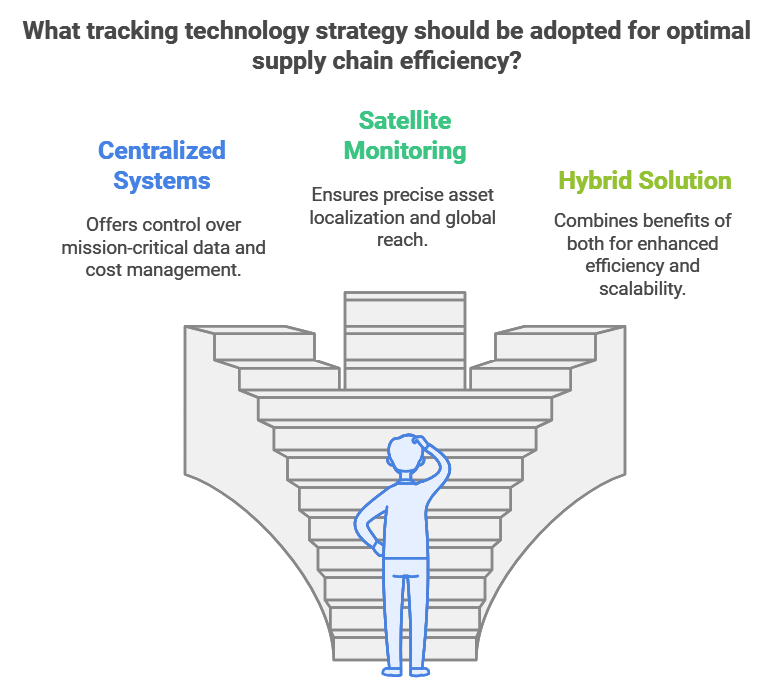 What tracking technology strategy should be adopted for optimal supply chain efficiency?

Centralized Systems

Offers control over mission-critical data and cost management.

Satellite Monitoring

Ensures precise asset localization and global reach.

Hybrid Solution

Combines benefits of both for enhanced efficiency and scalability.